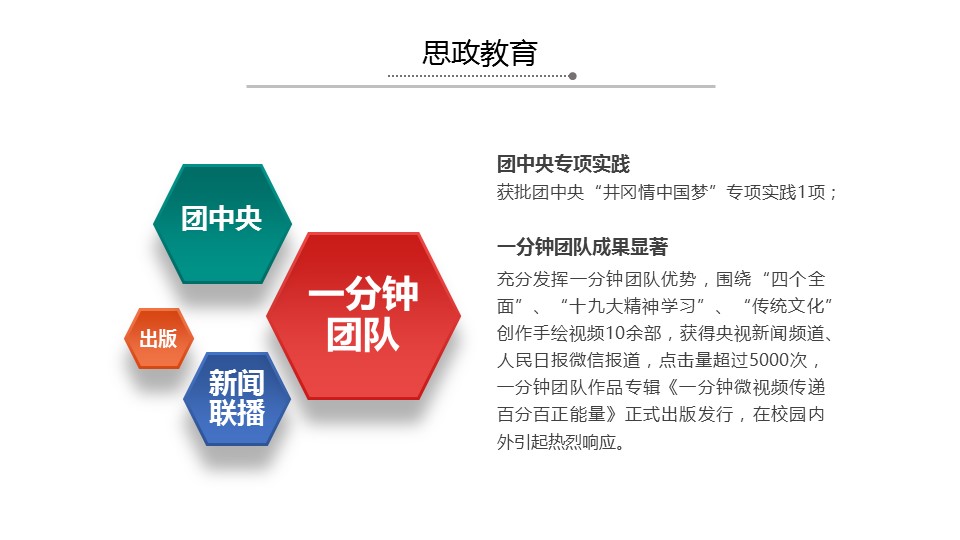 思政教育

团中央

一分钟团队

出版

新闻联播

团中央专项实践
获批团中央“井冈情中国梦”专项实践1项；

一分钟团队成果显著
充分发挥一分钟团队优势，围绕“四个全面”、“十九大精神学习”、“传统文化”创作手绘视频10余部，获得央视新闻频道、人民日报微信报道，点击量超过5000次，一分钟团队作品专辑《一分钟微视频传递百分百正能量》正式出版发行，在校园内外引起热烈响应。